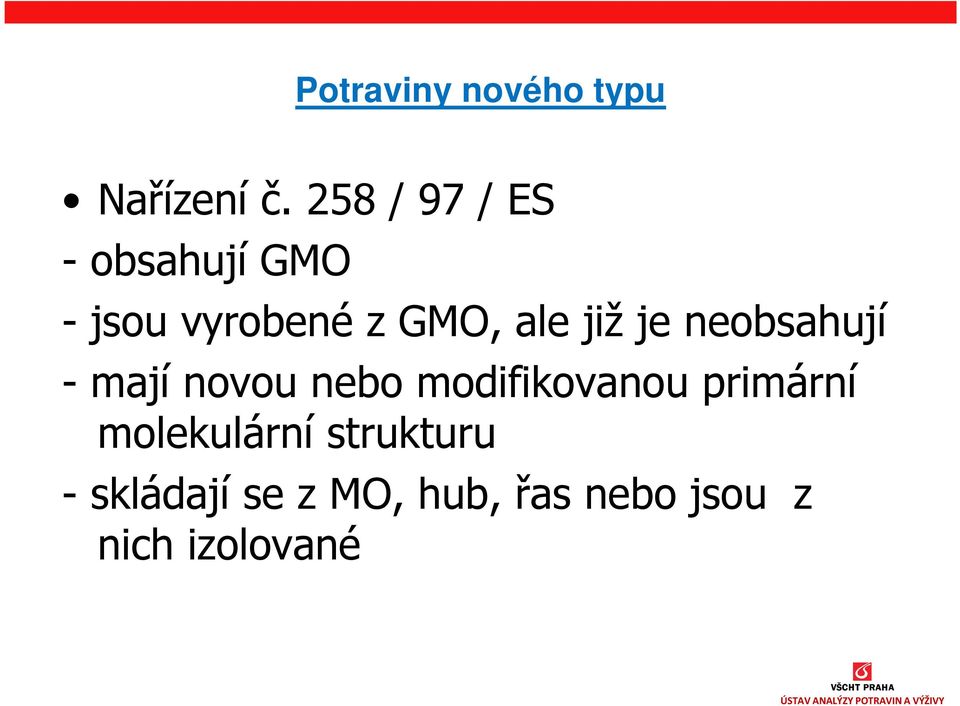 Potraviny nového typu

• Nařízení č. 258 / 97 / ES

- obsahují GMO

- jsou vyrobené z GMO, ale již je neobsahují

- mají novou nebo modifikovanou primární molekulární strukturu

- skládají se z MO, hub, řas nebo jsou z nich izolované

VŠCHT PRAHA
ÚSTAV ANALÝZY POTRAVIN A VÝŽIVY